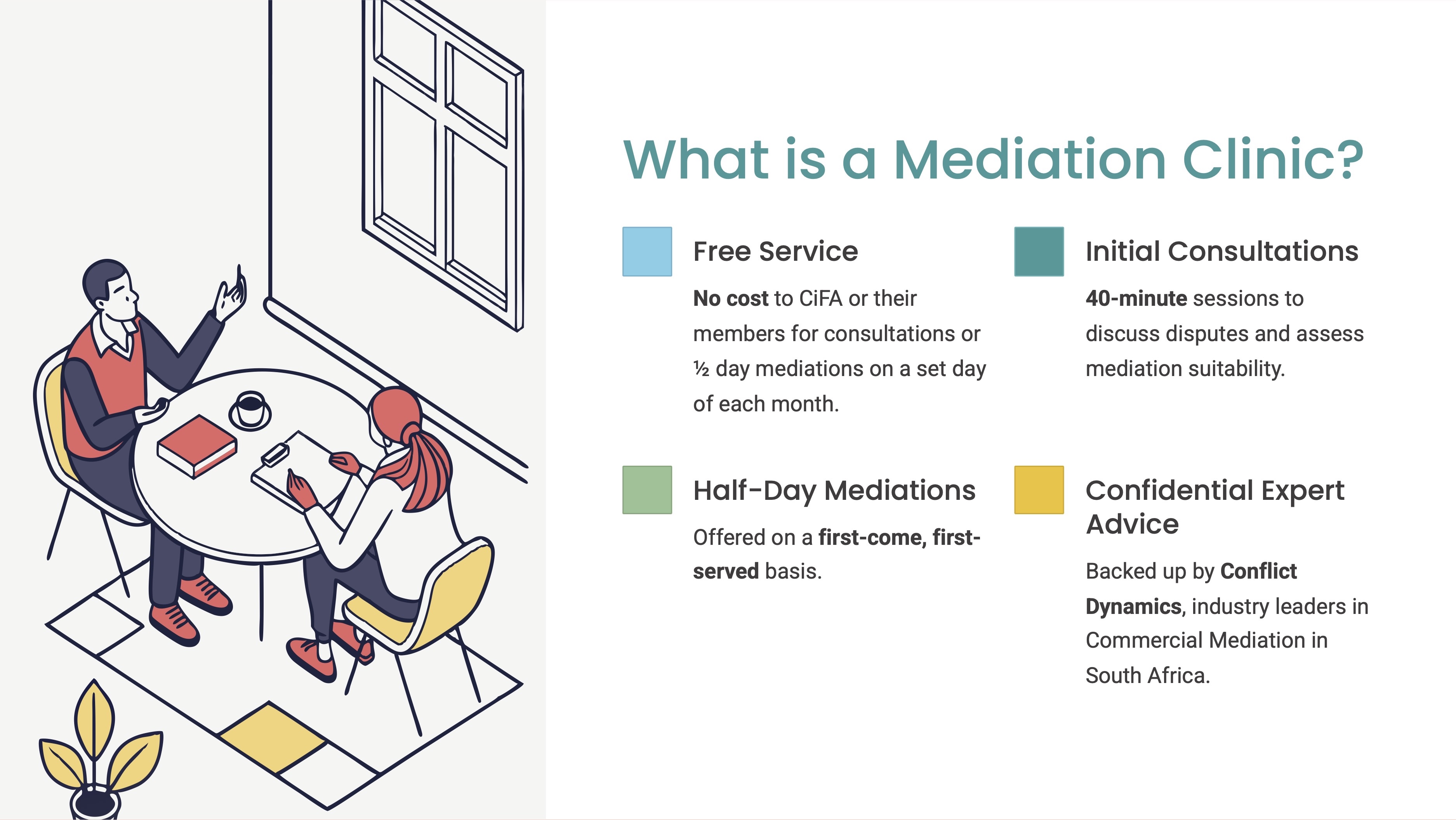 What is a Mediation Clinic?

Free Service

No cost to CiFA or their members for consultations or ½ day mediations on a set day of each month.

Initial Consultations

40-minute sessions to discuss disputes and assess mediation suitability.

Half-Day Mediations

Offered on a first-come, first-served basis.

Confidential Expert Advice

Backed up by Conflict Dynamics, industry leaders in Commercial Mediation in South Africa.